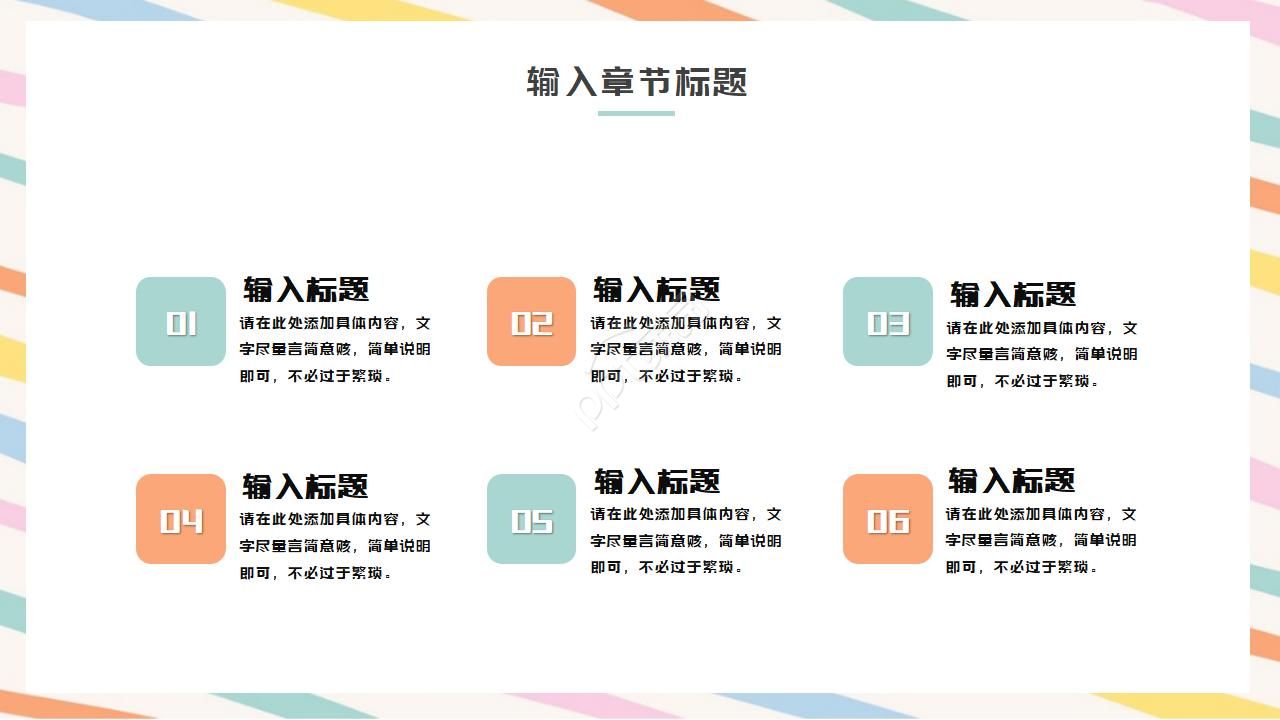 输入章节标题

01

输入标题

请在此处添加具体内容，文字尽量言简意赅，简单说明即可，不必过于繁琐。

02

输入标题

请在此处添加具体内容，文字尽量言简意赅，简单说明即可，不必过于繁琐。

03

输入标题

请在此处添加具体内容，文字尽量言简意赅，简单说明即可，不必过于繁琐。

04

输入标题

请在此处添加具体内容，文字尽量言简意赅，简单说明即可，不必过于繁琐。

05

输入标题

请在此处添加具体内容，文字尽量言简意赅，简单说明即可，不必过于繁琐。

06

输入标题

请在此处添加具体内容，文字尽量言简意赅，简单说明即可，不必过于繁琐。